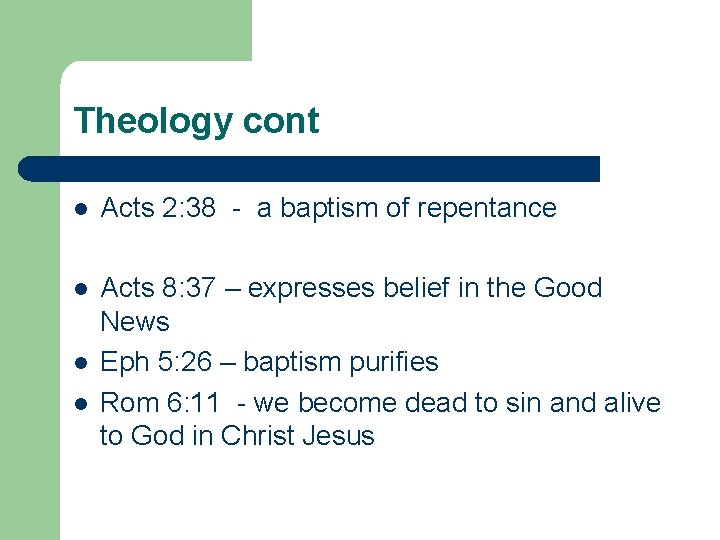 Theology cont

- Acts 2:38 - a baptism of repentance

- Acts 8:37 – expresses belief in the Good News
- Eph 5:26 – baptism purifies
- Rom 6:11 - we become dead to sin and alive to God in Christ Jesus